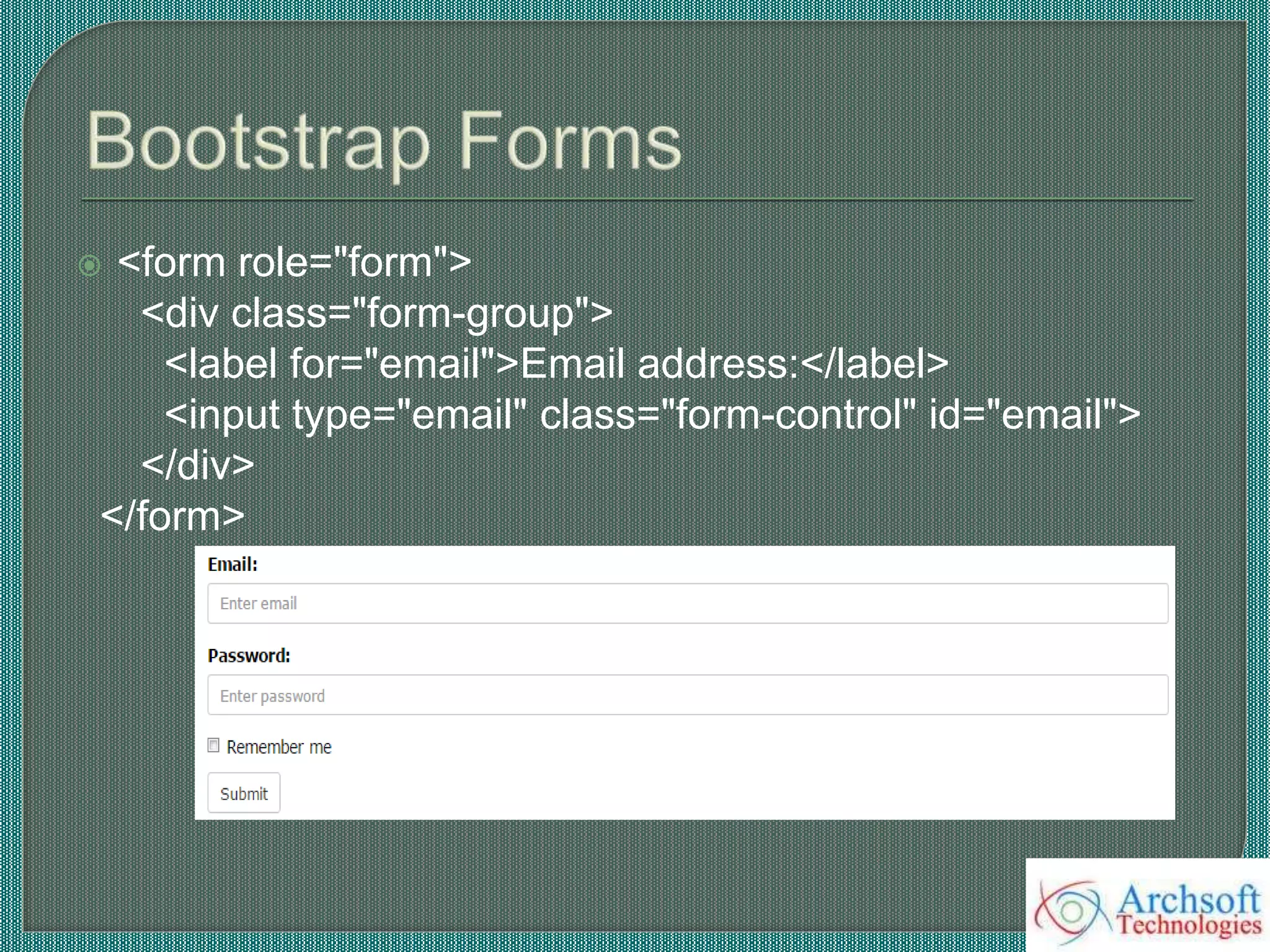 Bootstrap Forms

<form role="form">
<div class="form-group">
<label for="email">Email address:</label>
<input type="email" class="form-control" id="email">
</div>
</form>

Email:

Enter email

Password:

Enter password

Remember me

Submit

Archsoft Technologies